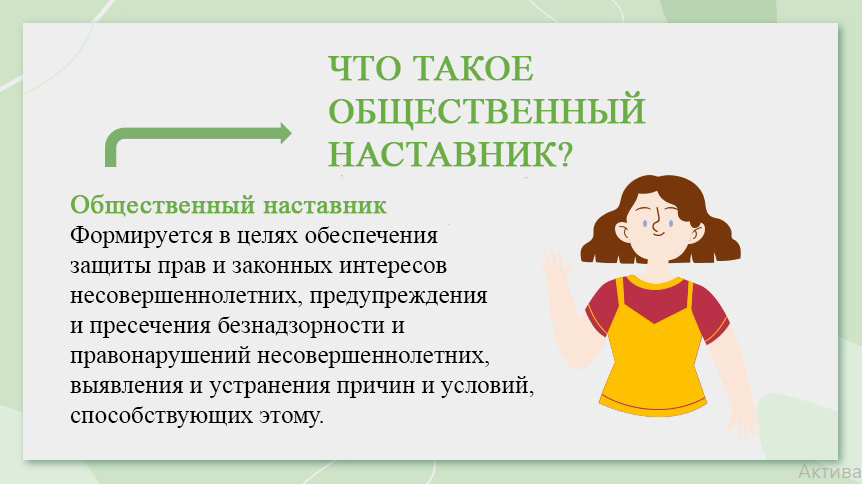 ЧТО ТАКОЕ ОБЩЕСТВЕННЫЙ НАСТАВНИК?

Общественный наставник
Формируется в целях обеспечения защиты прав и законных интересов несовершеннолетних, предупреждения и пресечения безнадзорности и правонарушений несовершеннолетних, выявления и устранения причин и условий, способствующих этому.

Актива